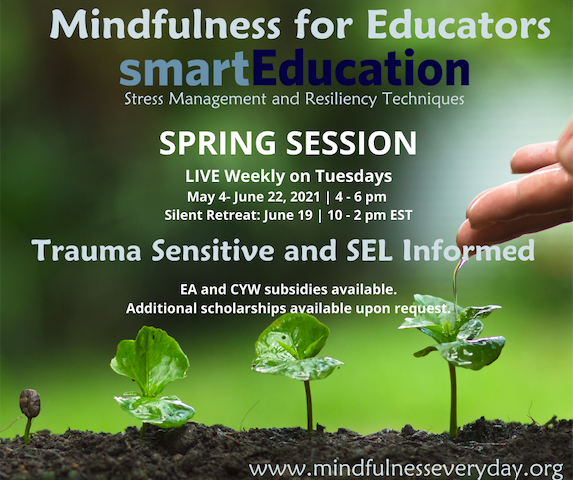 Mindfulness for Educators

smartEducation

Stress Management and Resiliency Techniques

SPRING SESSION

LIVE Weekly on Tuesdays

May 4- June 22, 2021 | 4 - 6 pm

Silent Retreat: June 19 | 10 - 2 pm EST

Trauma Sensitive and SEL Informed

EA and CYW subsidies available.

Additional scholarships available upon request.

www.mindfulnesseveryday.org